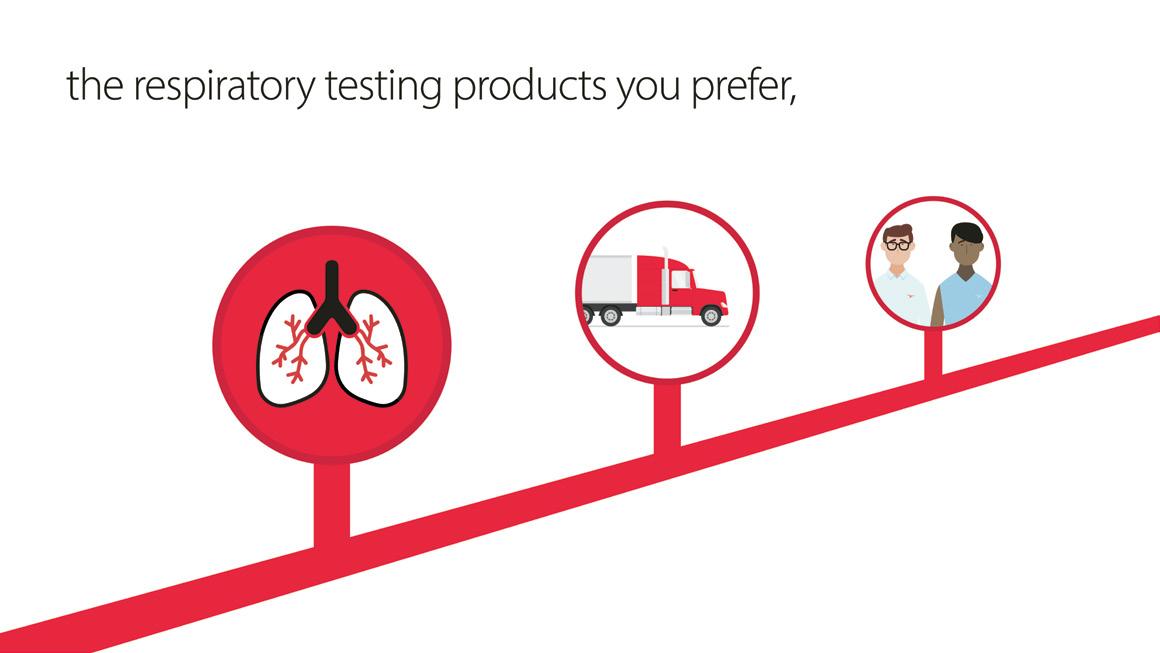 the respiratory testing products you prefer,